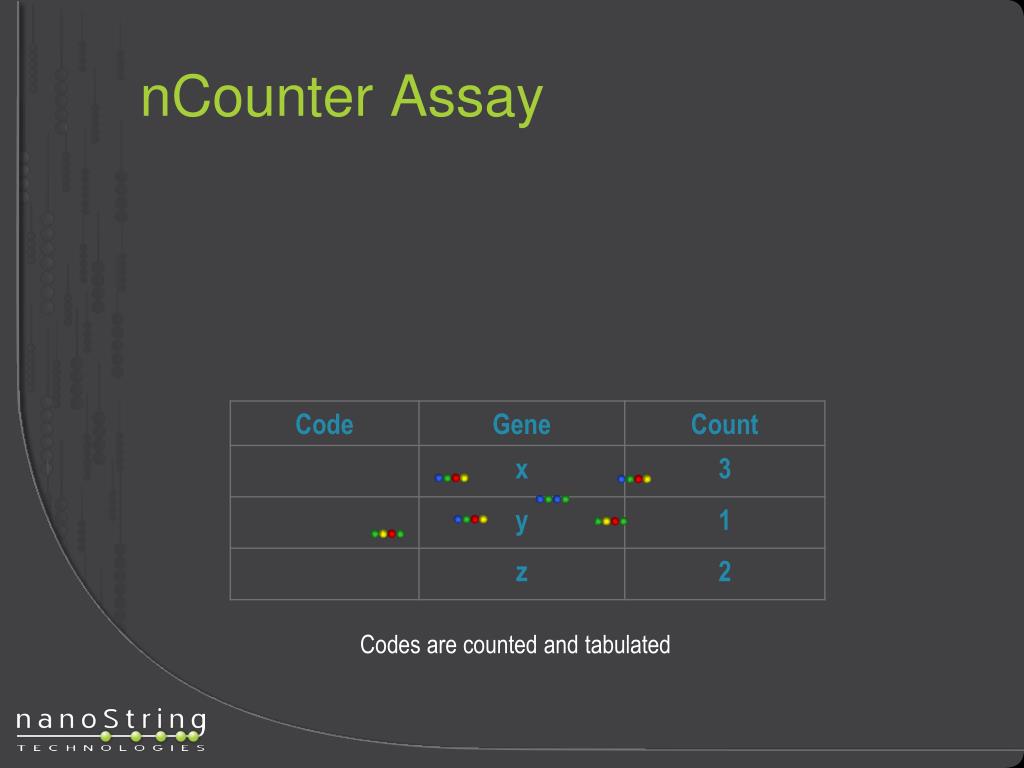 nCounter Assay

| Code | Gene | Count |
|---|---|---|
| | x | 3 |
| | y | 1 |
| | z | 2 |

Codes are counted and tabulated

nanoString
TECHNOLOGIES